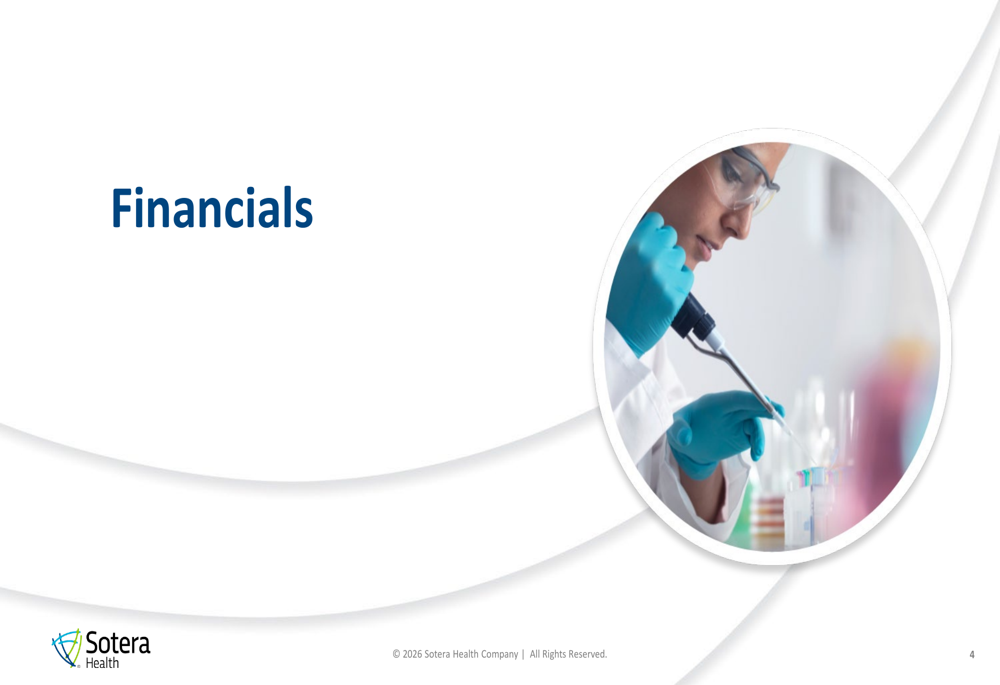 Financials

Sotera Health

© 2026 Sotera Health Company | All Rights Reserved.

4